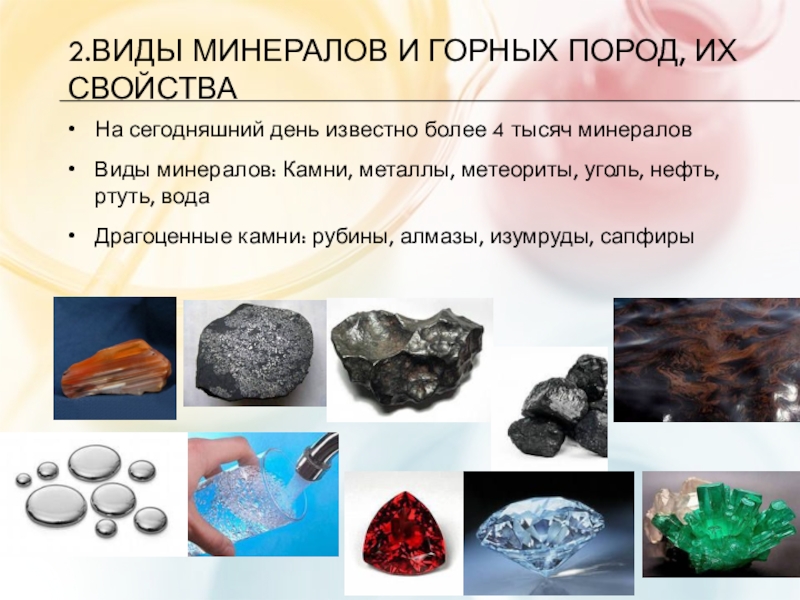 2.ВИДЫ МИНЕРАЛОВ И ГОРНЫХ ПОРОД, ИХ СВОЙСТВА

• На сегодняшний день известно более 4 тысяч минералов

• Виды минералов: Камни, металлы, метеориты, уголь, нефть, ртуть, вода

• Драгоценные камни: рубины, алмазы, изумруды, сапфиры